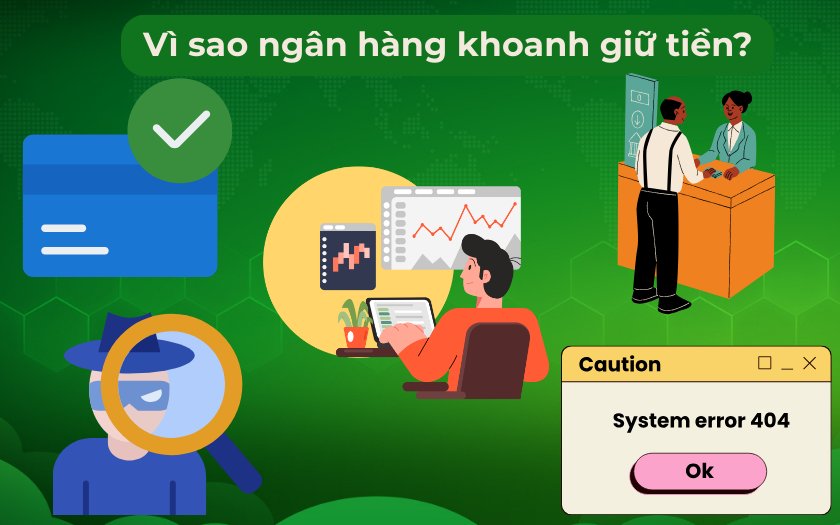 Vì sao ngân hàng khoanh giữ tiền?

Caution

System error 404

Ok